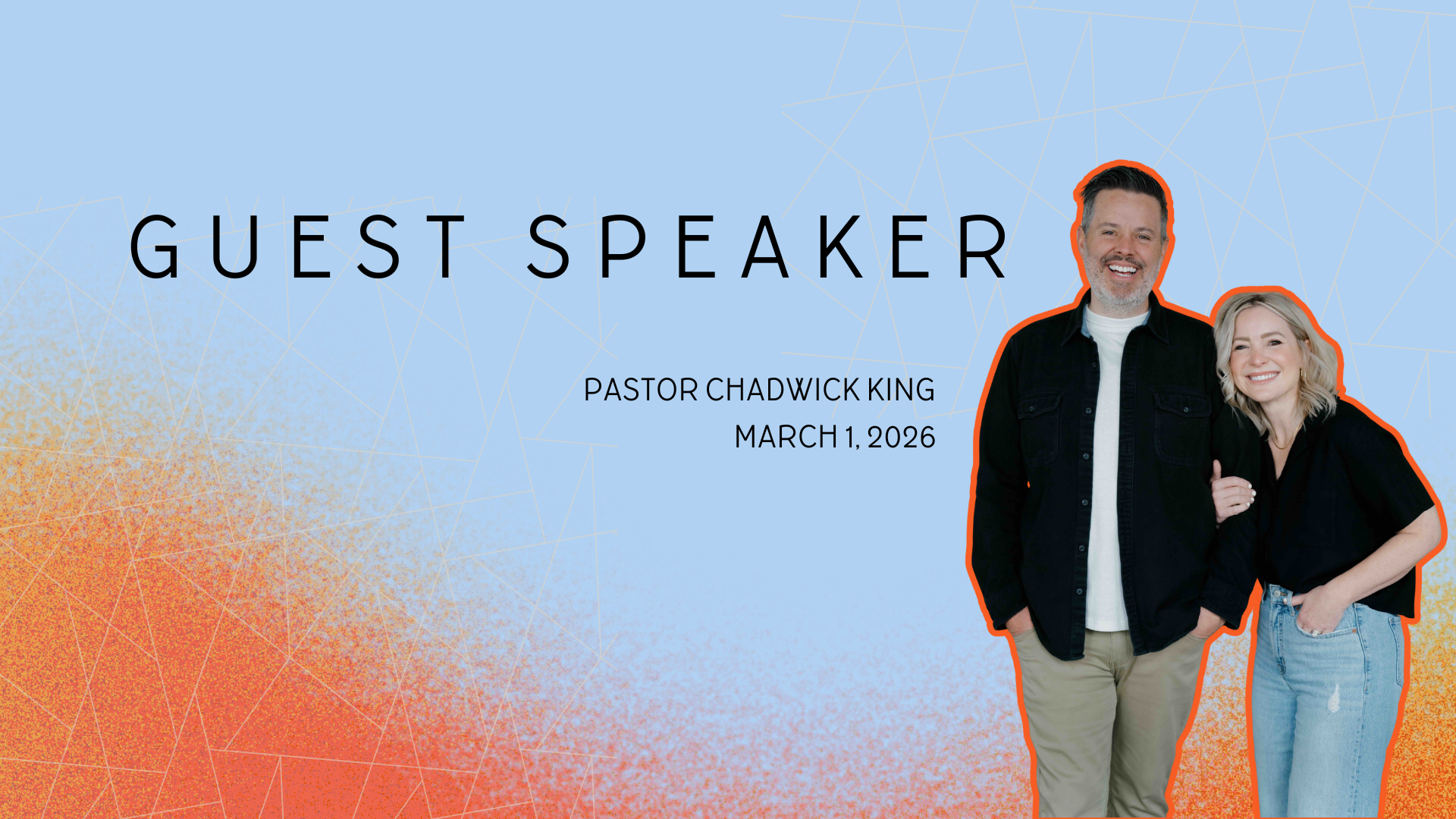 GUEST SPEAKER

PASTOR CHADWICK KING
MARCH 1, 2026